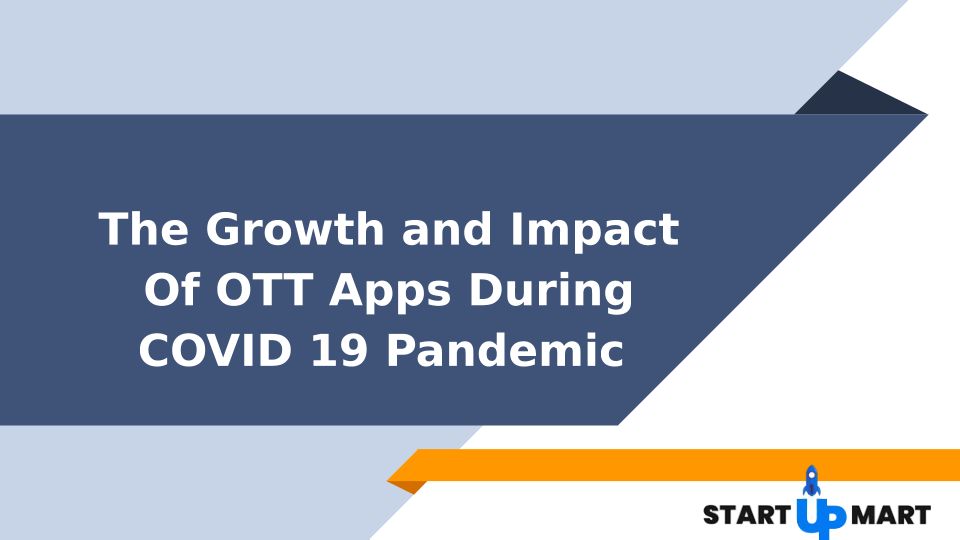 The Growth and Impact Of OTT Apps During COVID 19 Pandemic

START UP MART